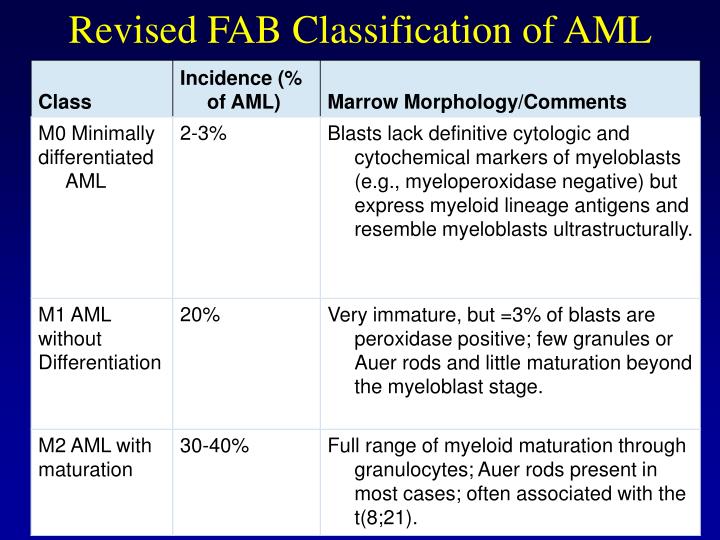 Revised FAB Classification of AML

| Class | Incidence (% of AML) | Marrow Morphology/Comments |
|---|---|---|
| M0 Minimally differentiated AML | 2-3% | Blasts lack definitive cytologic and cytochemical markers of myeloblasts (e.g., myeloperoxidase negative) but express myeloid lineage antigens and resemble myeloblasts ultrastructurally. |
| M1 AML without Differentiation | 20% | Very immature, but =3% of blasts are peroxidase positive; few granules or Auer rods and little maturation beyond the myeloblast stage. |
| M2 AML with maturation | 30-40% | Full range of myeloid maturation through granulocytes; Auer rods present in most cases; often associated with the t(8;21). |